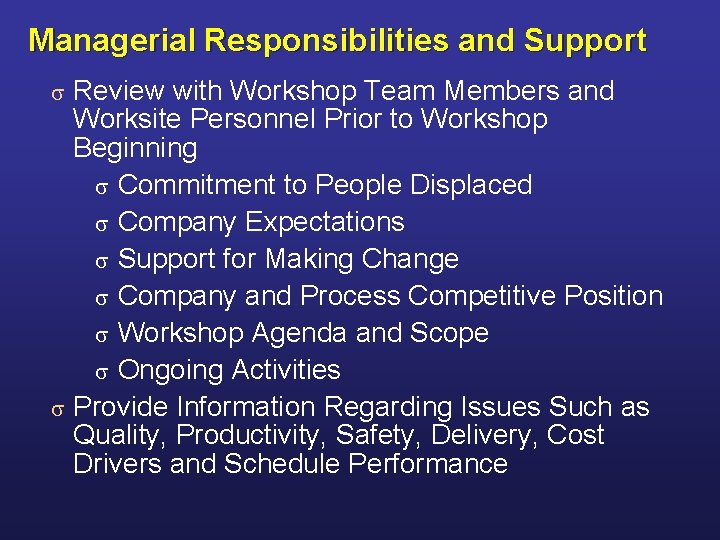 Managerial Responsibilities and Support

σ Review with Workshop Team Members and Worksite Personnel Prior to Workshop Beginning

σ Commitment to People Displaced

σ Company Expectations

σ Support for Making Change

σ Company and Process Competitive Position

σ Workshop Agenda and Scope

σ Ongoing Activities

σ Provide Information Regarding Issues Such as Quality, Productivity, Safety, Delivery, Cost Drivers and Schedule Performance